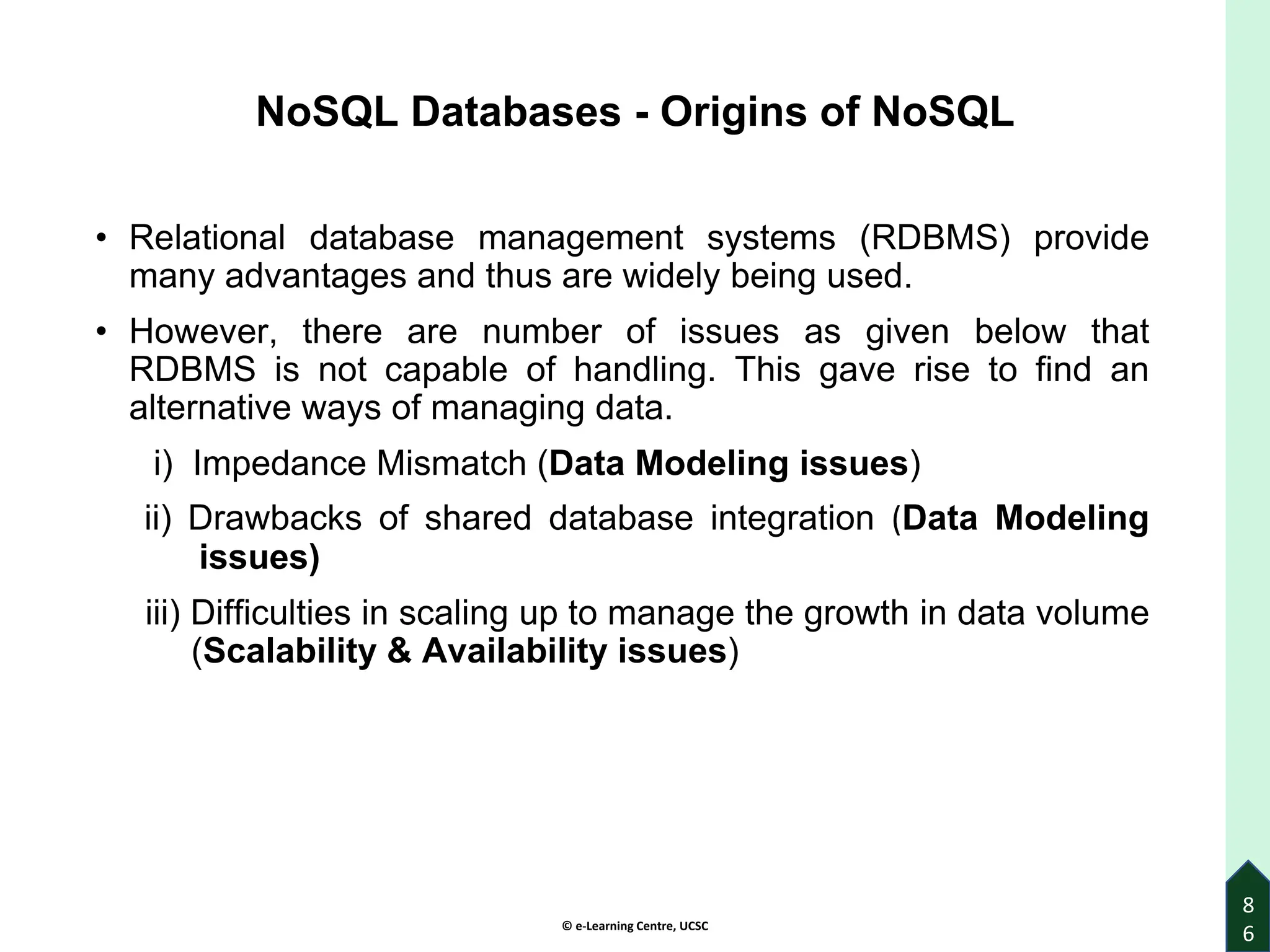 NoSQL Databases - Origins of NoSQL

• Relational database management systems (RDBMS) provide many advantages and thus are widely being used.

• However, there are number of issues as given below that RDBMS is not capable of handling. This gave rise to find an alternative ways of managing data.

i) Impedance Mismatch (Data Modeling issues)

ii) Drawbacks of shared database integration (Data Modeling issues)

iii) Difficulties in scaling up to manage the growth in data volume (Scalability & Availability issues)

© e-Learning Centre, UCSC

86